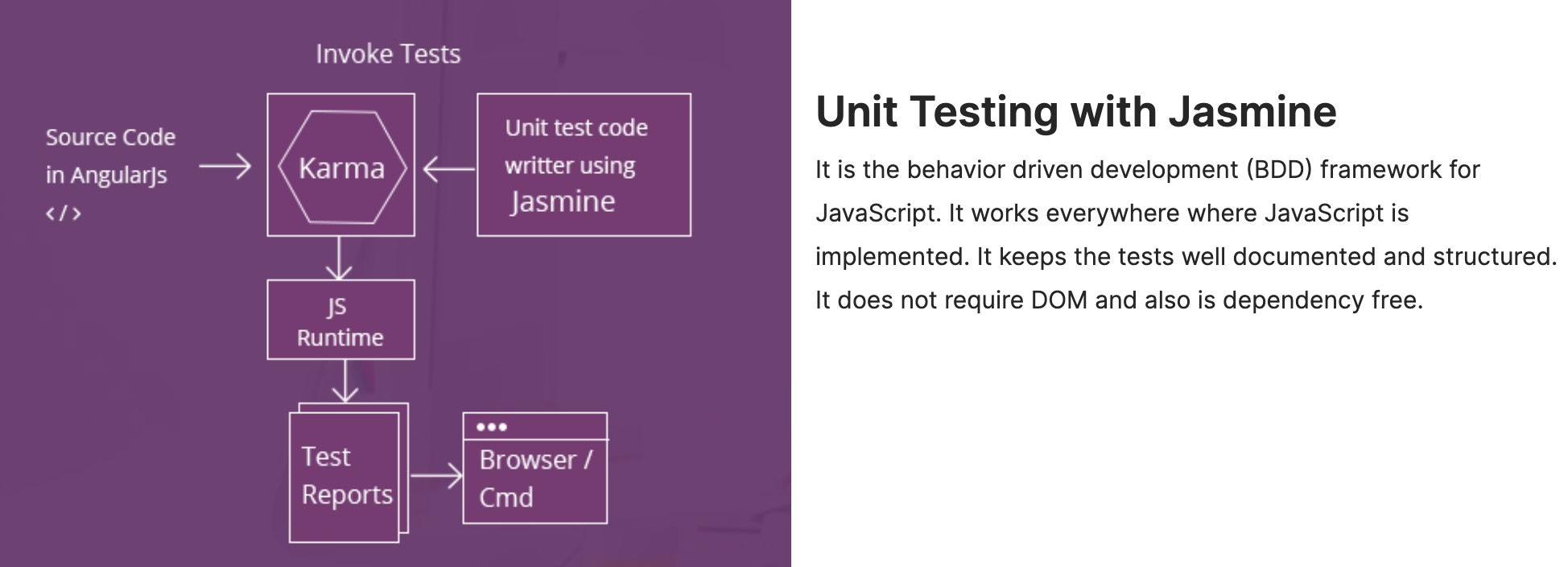 Invoke Tests

Source Code in AngularJs </>

Karma

Unit test code writter using Jasmine

JS Runtime

Test Reports

Browser / Cmd

Unit Testing with Jasmine

It is the behavior driven development (BDD) framework for JavaScript. It works everywhere where JavaScript is implemented. It keeps the tests well documented and structured. It does not require DOM and also is dependency free.